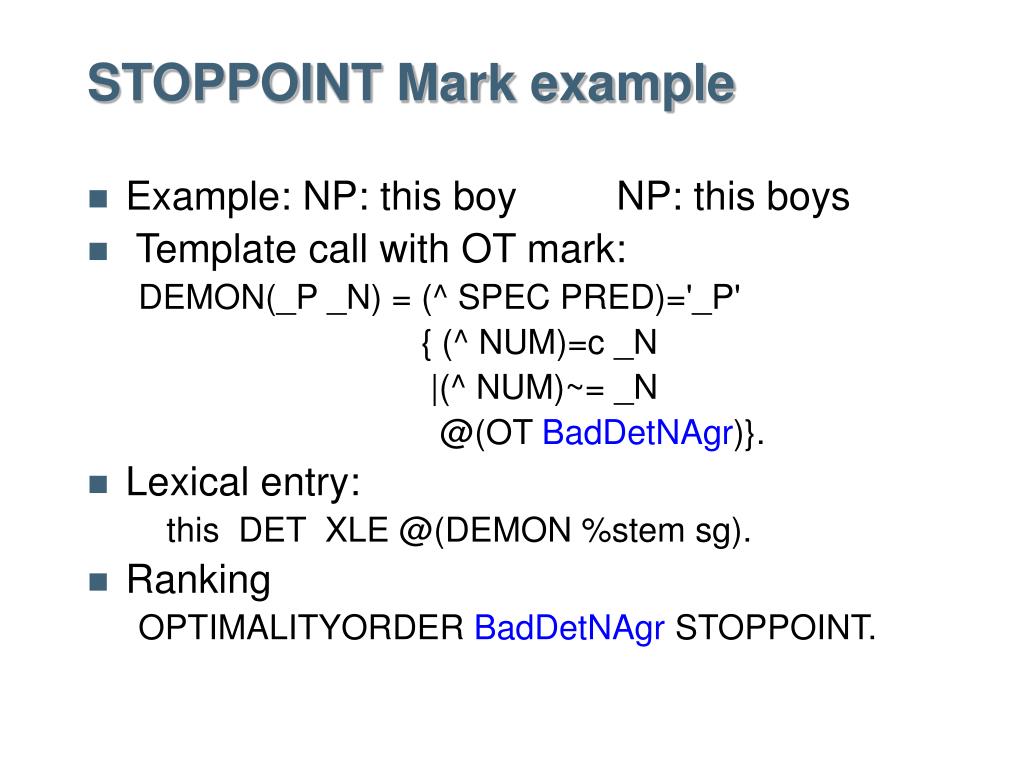 STOPPOINT Mark example

Example: NP: this boy NP: this boys

Template call with OT mark:
DEMON(_P _N) = (^ SPEC PRED)='_P'
{ (^ NUM)=c _N
|(^ NUM)~= _N
@(OT BadDetNAgr)}.

Lexical entry:
this DET XLE @(DEMON %stem sg).

Ranking
OPTIMALITYORDER BadDetNAgr STOPPOINT.